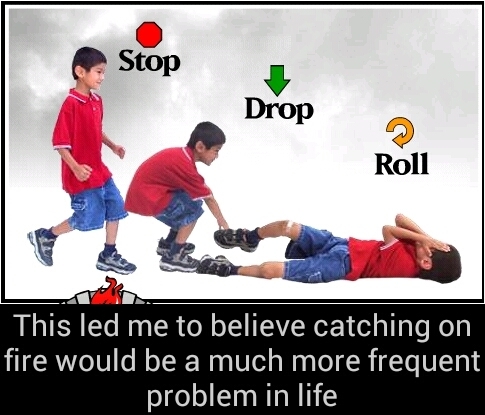 Stop
Drop
Roll

This led me to believe catching on fire would be a much more frequent problem in life